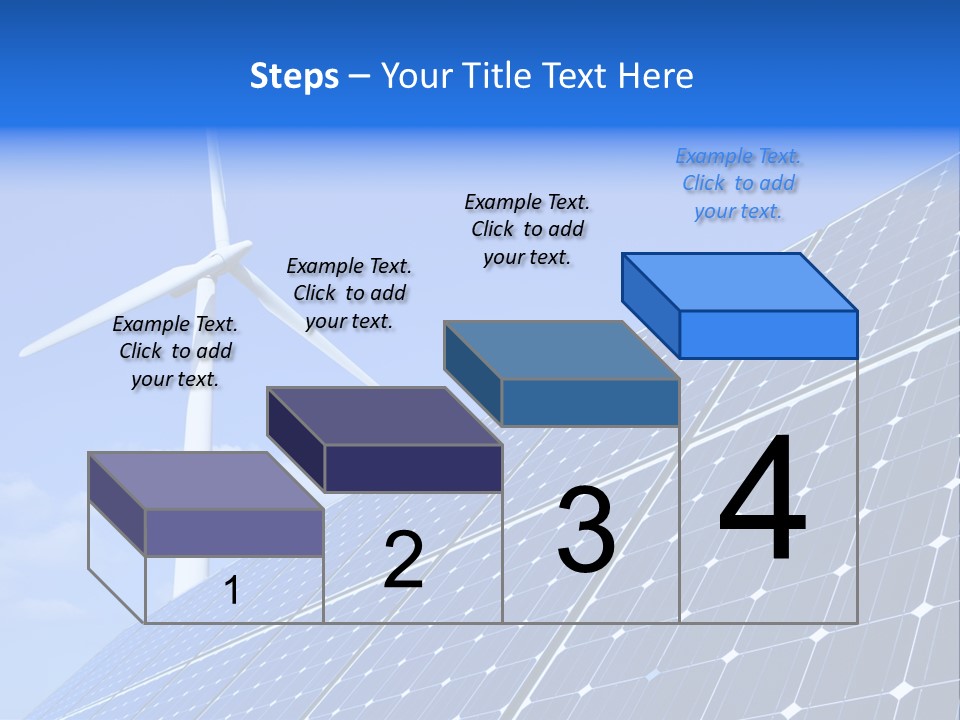 Steps – Your Title Text Here

Example Text. Click to add your text.

Example Text. Click to add your text.

Example Text. Click to add your text.

Example Text. Click to add your text.

1

2

3

4